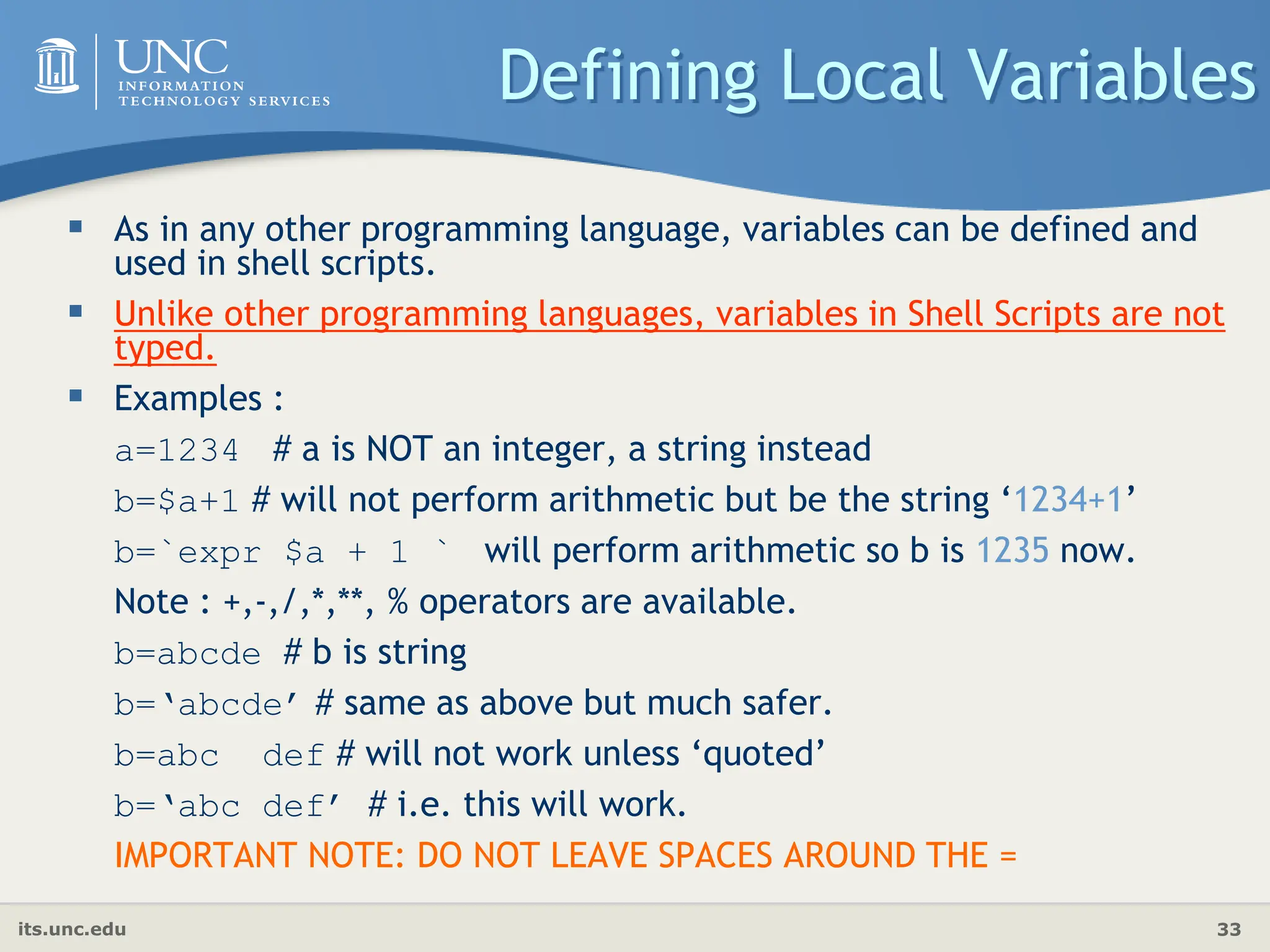 UNC
INFORMATION TECHNOLOGY SERVICES

Defining Local Variables

▪ As in any other programming language, variables can be defined and used in shell scripts.

▪ Unlike other programming languages, variables in Shell Scripts are not typed.

▪ Examples :

a=1234 # a is NOT an integer, a string instead

b=$a+1 # will not perform arithmetic but be the string ‘1234+1’

b=`expr $a + 1 ` will perform arithmetic so b is 1235 now.

Note : +,-,/,*,**, % operators are available.

b=abcde # b is string

b=‘abcde’ # same as above but much safer.

b=abc def # will not work unless ‘quoted’

b=‘abc def’ # i.e. this will work.

IMPORTANT NOTE: DO NOT LEAVE SPACES AROUND THE =

its.unc.edu

33